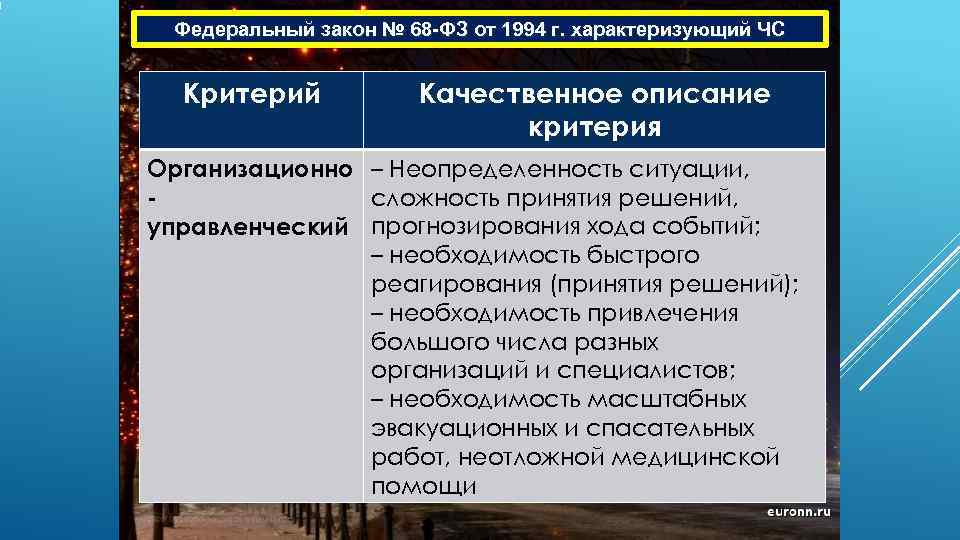 Федеральный закон № 68-ФЗ от 1994 г. характеризующий ЧС

| Критерий | Качественное описание критерия |
|---|---|
| Организационно - управленческий | – Неопределенность ситуации, сложность принятия решений, прогнозирования хода событий; – необходимость быстрого реагирования (принятия решений); – необходимость привлечения большого числа разных организаций и специалистов; – необходимость масштабных эвакуационных и спасательных работ, неотложной медицинской помощи |

euronn.ru